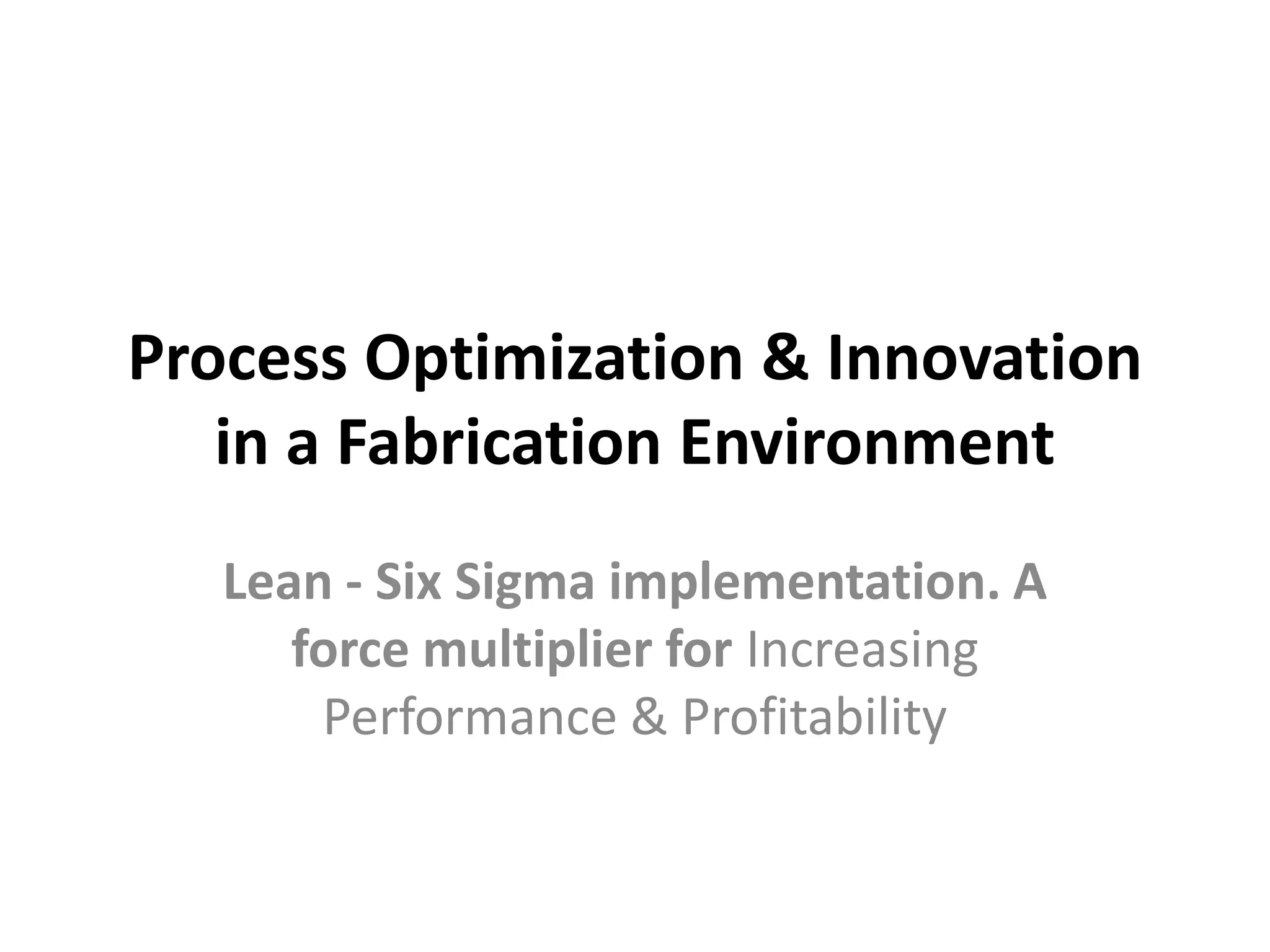 Process Optimization & Innovation in a Fabrication Environment

Lean - Six Sigma implementation. A force multiplier for Increasing Performance & Profitability